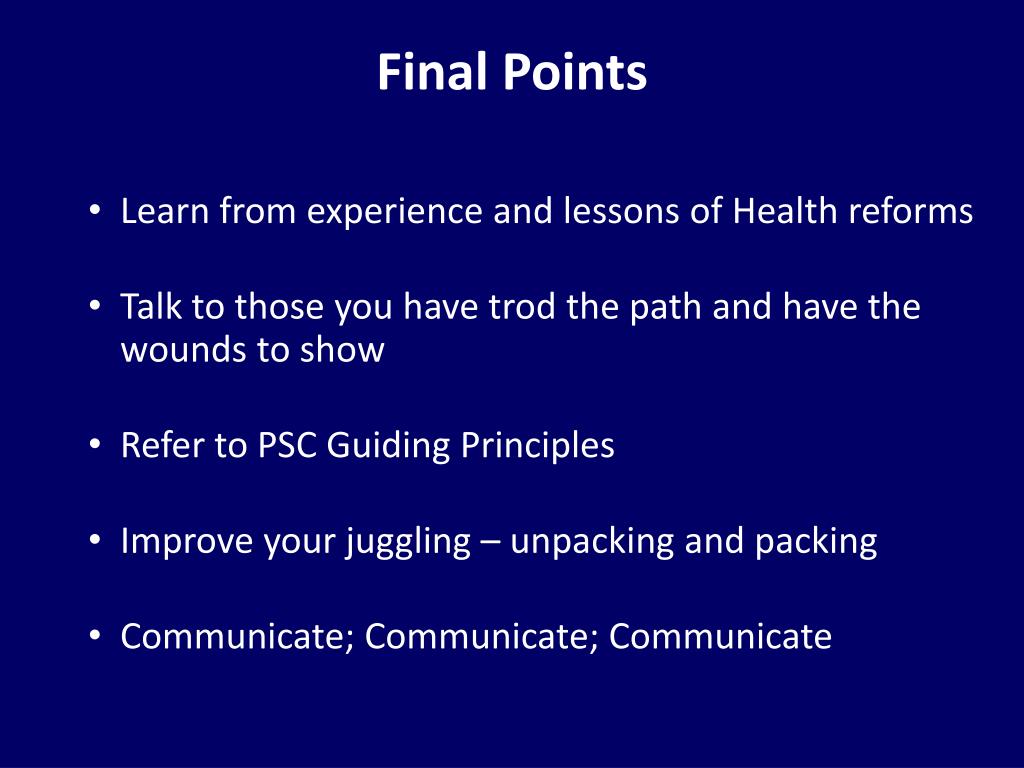 Final Points

• Learn from experience and lessons of Health reforms

• Talk to those you have trod the path and have the wounds to show

• Refer to PSC Guiding Principles

• Improve your juggling – unpacking and packing

• Communicate; Communicate; Communicate